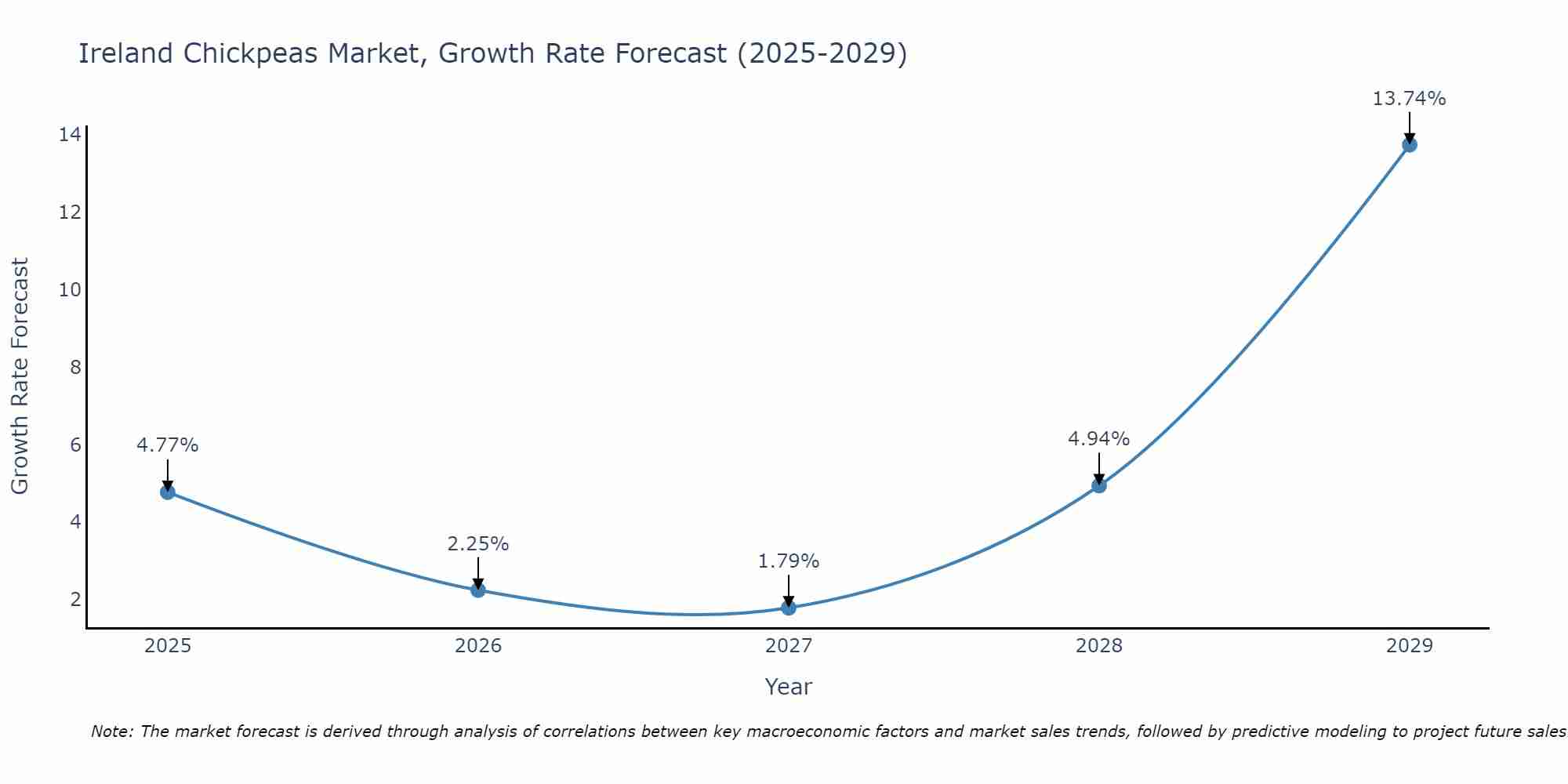 Ireland Chickpeas Market, Growth Rate Forecast (2025-2029)

Growth Rate Forecast

14
12
10
8
6
4
2

4.77%
2.25%
1.79%
4.94%
13.74%

2025
2026
2027
2028
2029

Year

Note: The market forecast is derived through analysis of correlations between key macroeconomic factors and market sales trends, followed by predictive modeling to project future sales